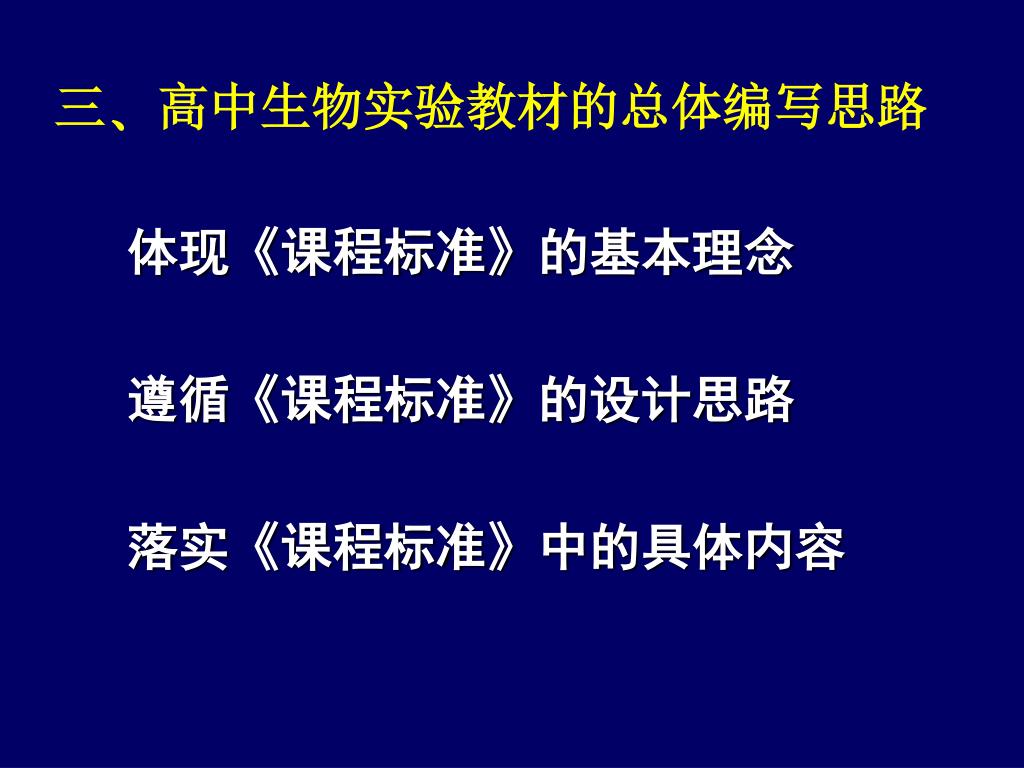 三、高中生物实验教材的总体编写思路

体现《课程标准》的基本理念

遵循《课程标准》的设计思路

落实《课程标准》中的具体内容